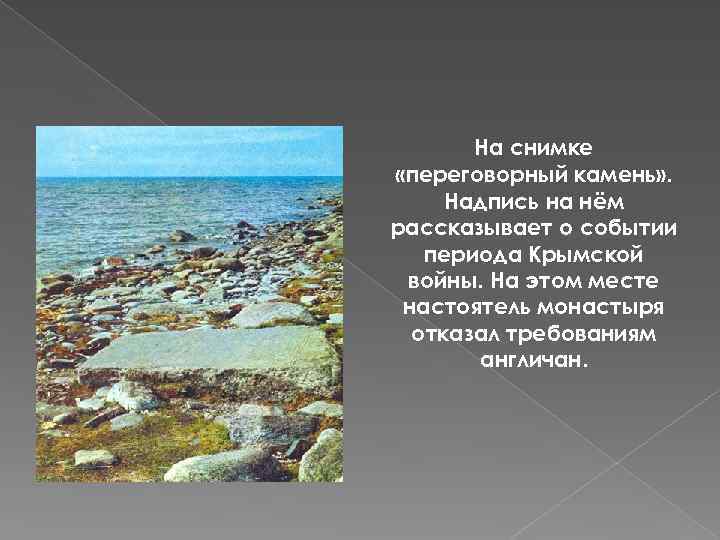 На снимке «переговорный камень». Надпись на нём рассказывает о событии периода Крымской войны. На этом месте настоятель монастыря отказал требованиям англичан.